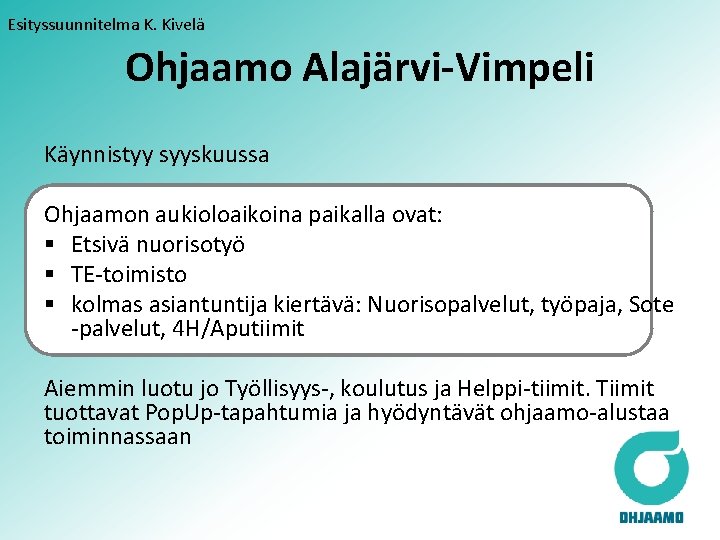 Esityssuunnitelma K. Kivelä

Ohjaamo Alajärvi-Vimpeli

Käynnistyy syyskuussa

Ohjaamon aukioloaikoina paikalla ovat:
▪ Etsivä nuorisotyö
▪ TE-toimisto
▪ kolmas asiantuntija kiertävä: Nuorisopalvelut, työpaja, Sote -palvelut, 4H/Aputiimit

Aiemmin luotu jo Työllisyys-, koulutus ja Helppi-tiimit. Tiimit tuottavat PopUp-tapahtumia ja hyödyntävät ohjaamo-alustaa toiminnassaan

OHJAAMO